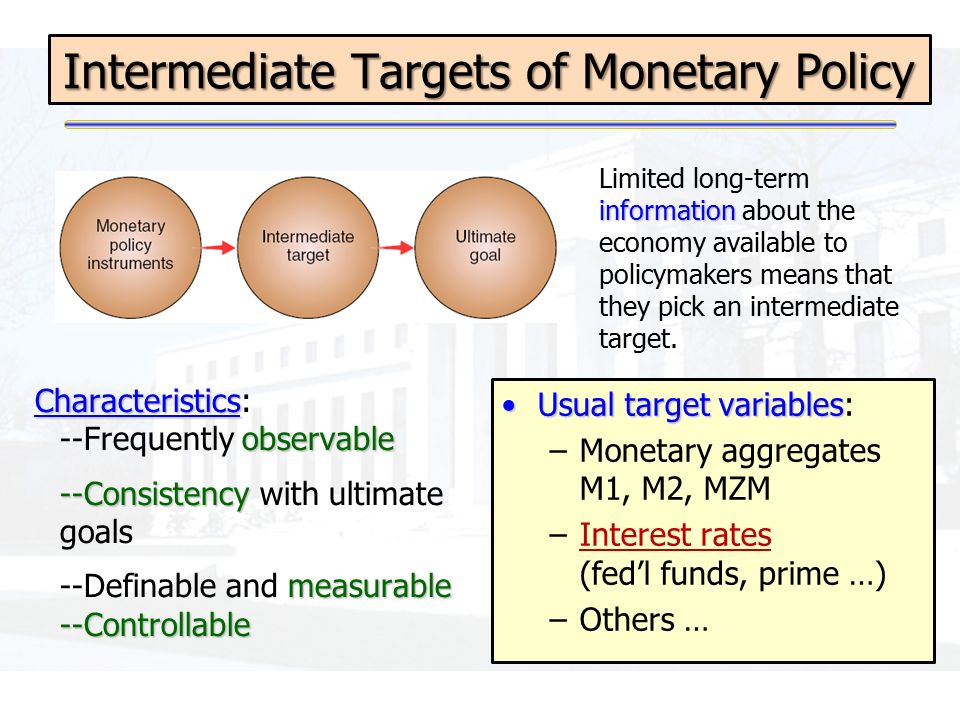 Intermediate Targets of Monetary Policy

Monetary policy instruments

Intermediate target

Ultimate goal

Limited long-term information about the economy available to policymakers means that they pick an intermediate target.

Characteristics:
--Frequently observable
--Consistency with ultimate goals
--Definable and measurable
--Controllable

• Usual target variables:
– Monetary aggregates M1, M2, MZM
– Interest rates (fed'l funds, prime …)
– Others …